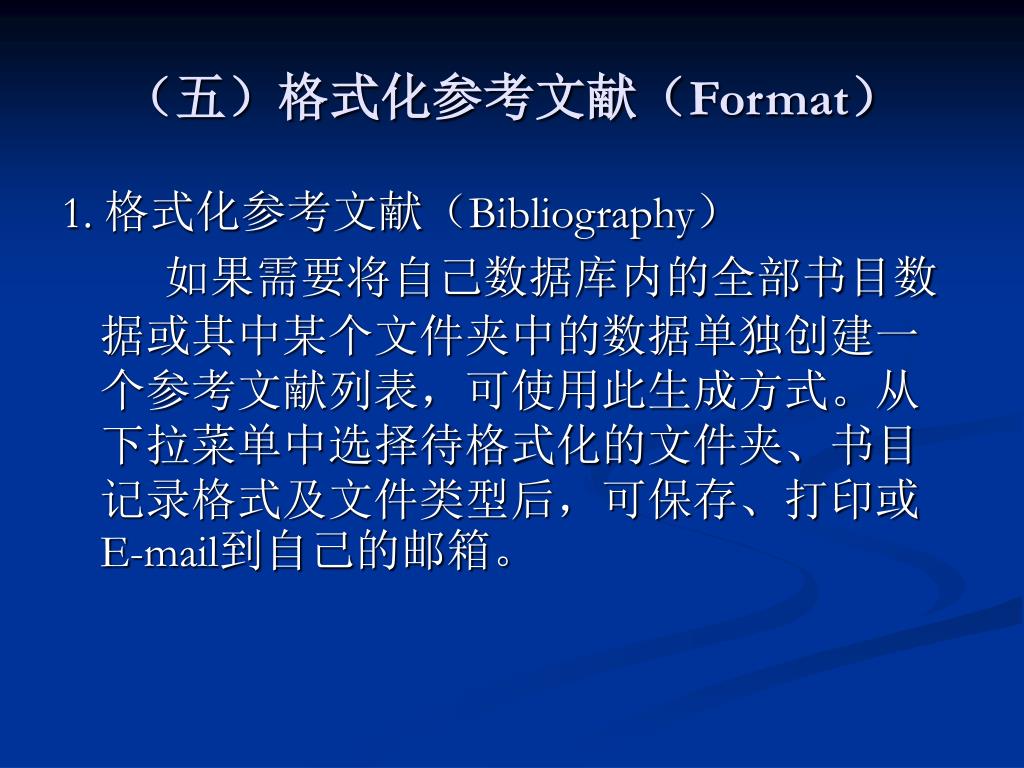 （五）格式化参考文献（Format）

1. 格式化参考文献（Bibliography）

如果需要将自己数据库内的全部书目数据或其中某个文件夹中的数据单独创建一个参考文献列表，可使用此生成方式。从下拉菜单中选择待格式化的文件夹、书目记录格式及文件类型后，可保存、打印或E-mail到自己的邮箱。